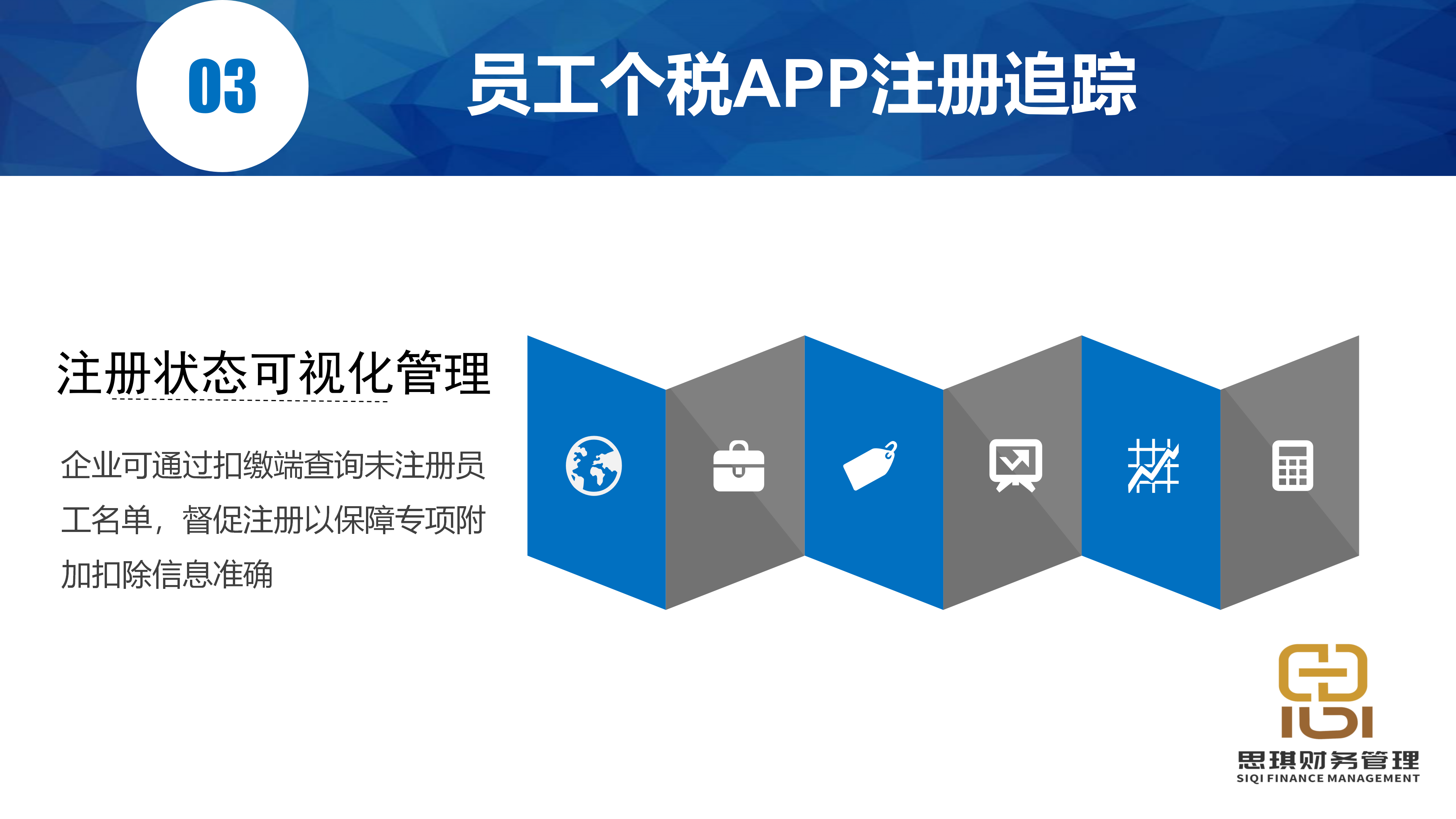 03

员工个税APP注册追踪

注册状态可视化管理

企业可通过扣缴端查询未注册员工名单，督促注册以保障专项附加扣除信息准确

思琪财务管理
SIQI FINANCE MANAGEMENT